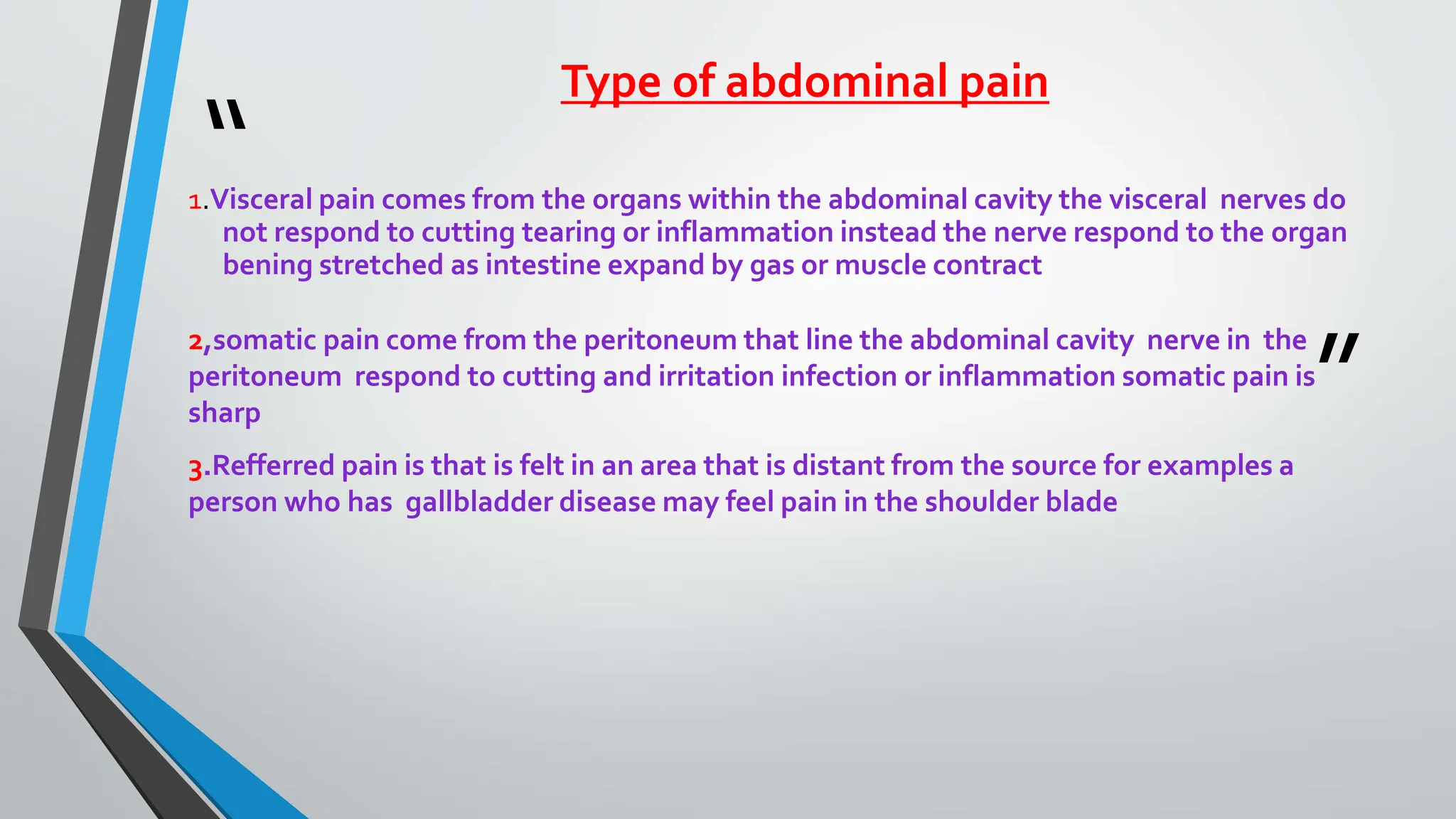 Type of abdominal pain

"

1.Visceral pain comes from the organs within the abdominal cavity the visceral nerves do not respond to cutting tearing or inflammation instead the nerve respond to the organ bening stretched as intestine expand by gas or muscle contract

2,somatic pain come from the peritoneum that line the abdominal cavity nerve in the peritoneum respond to cutting and irritation infection or inflammation somatic pain is sharp

"

3.Refferred pain is that is felt in an area that is distant from the source for examples a person who has gallbladder disease may feel pain in the shoulder blade